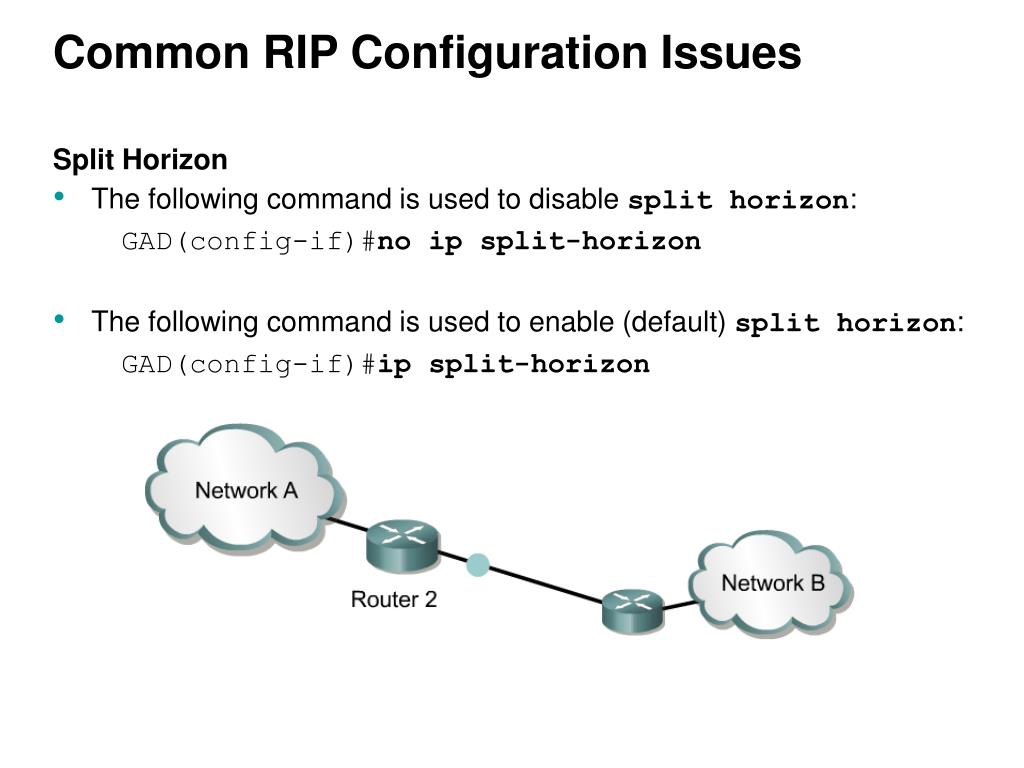 Common RIP Configuration Issues

Split Horizon

• The following command is used to disable split horizon:

GAD(config-if)#no ip split-horizon

• The following command is used to enable (default) split horizon:

GAD(config-if)#ip split-horizon

Network A

Router 2

Network B